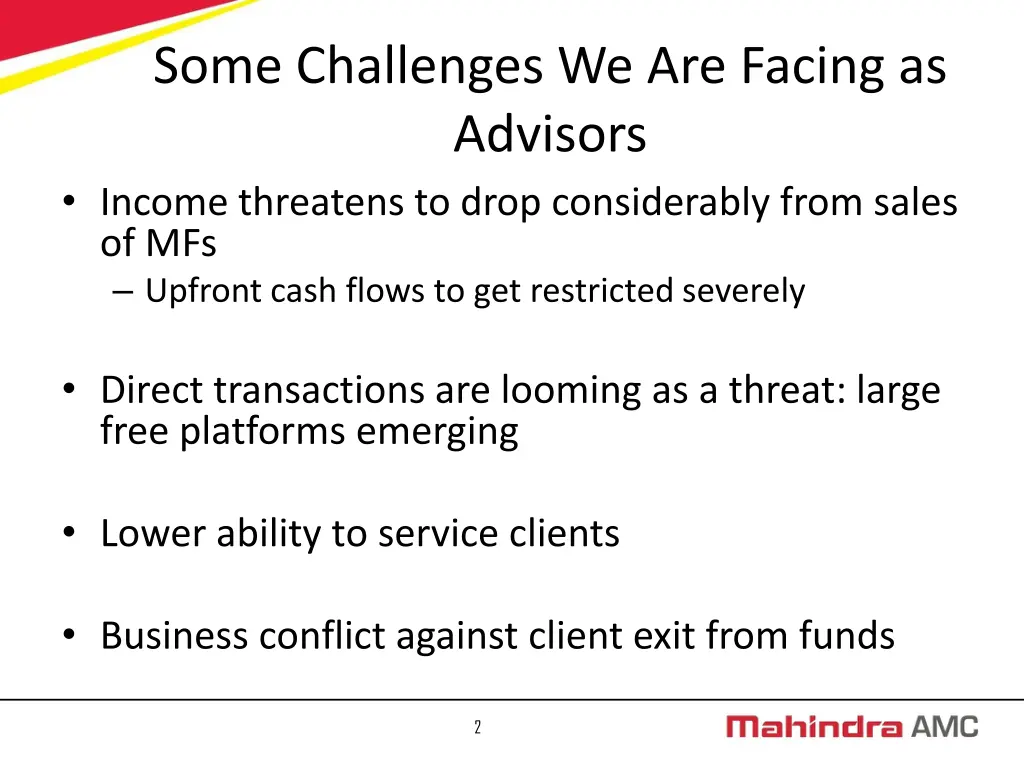 Some Challenges We Are Facing as Advisors

• Income threatens to drop considerably from sales of MFs
– Upfront cash flows to get restricted severely

• Direct transactions are looming as a threat: large free platforms emerging

• Lower ability to service clients

• Business conflict against client exit from funds

2

Mahindra AMC